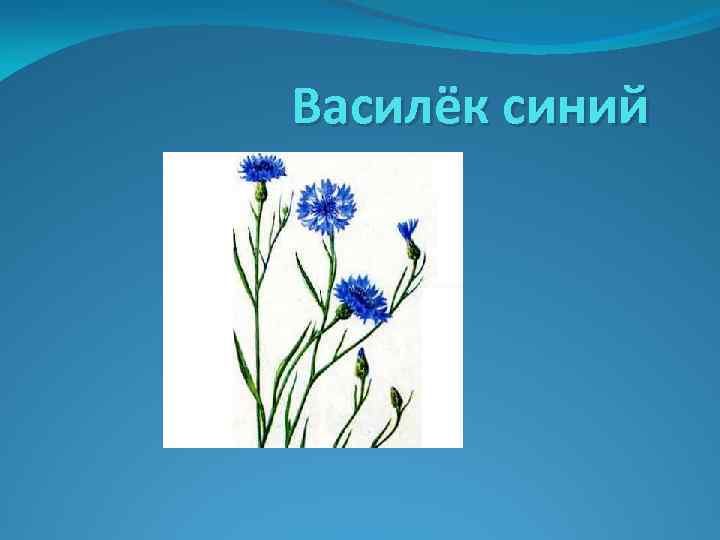 Василёк синий